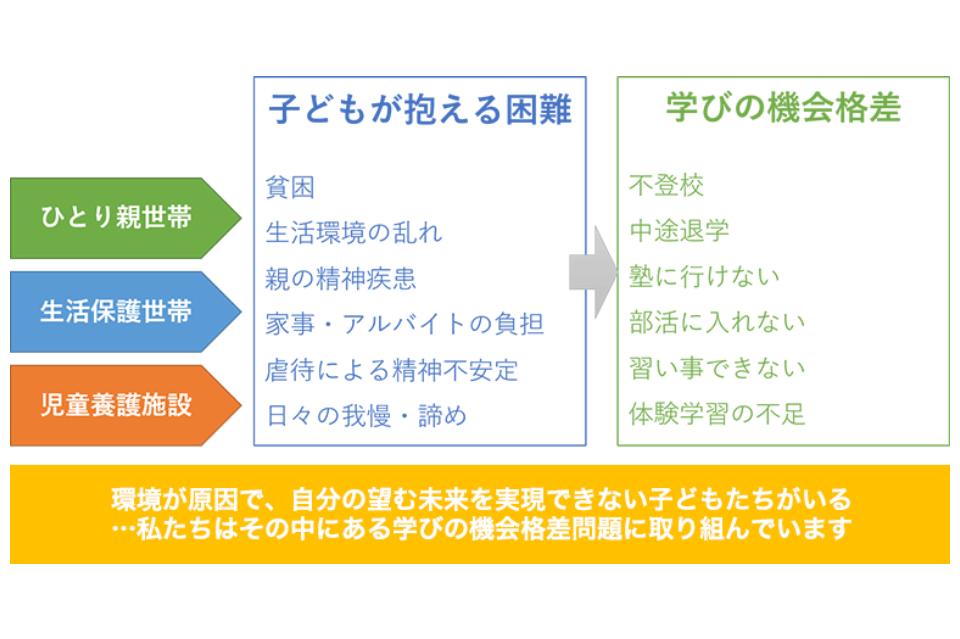 ひとり親世帯

生活保護世帯

児童養護施設

子どもが抱える困難

貧困
生活環境の乱れ
親の精神疾患
家事・アルバイトの負担
虐待による精神不安定
日々の我慢・諦め

学びの機会格差

不登校
中途退学
塾に行けない
部活に入れない
習い事できない
体験学習の不足

環境が原因で、自分の望む未来を実現できない子どもたちがいる
…私たちはその中にある学びの機会格差問題に取り組んでいます